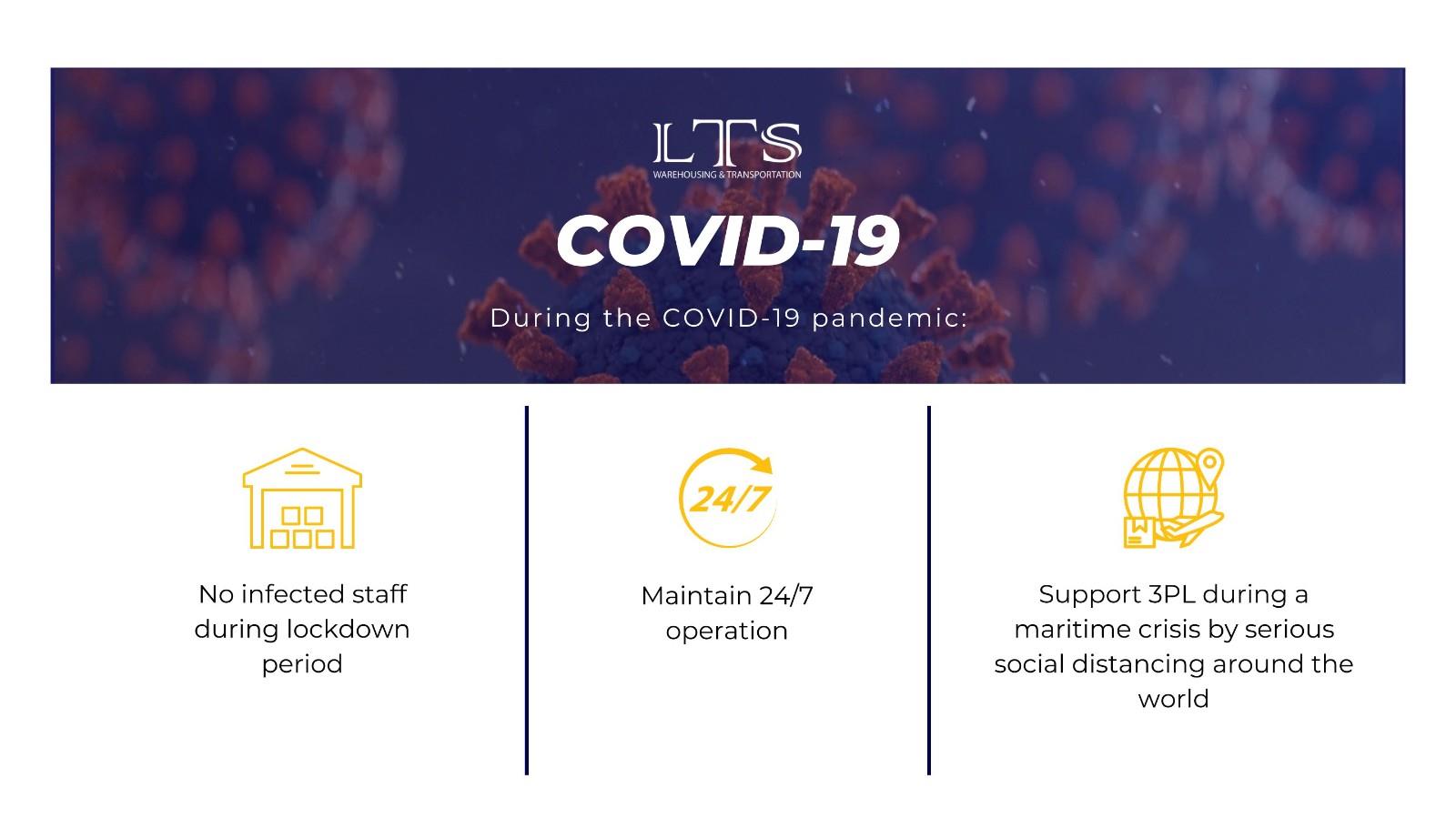 LTS
WAREHOUSING & TRANSPORTATION

COVID-19

During the COVID-19 pandemic:

No infected staff during lockdown period

24/7

Maintain 24/7 operation

Support 3PL during a maritime crisis by serious social distancing around the world